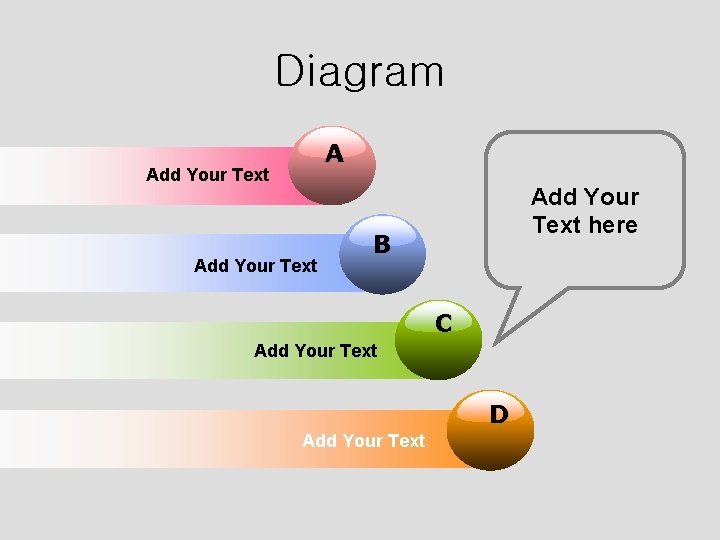 Diagram

Add Your Text

A

Add Your Text

B

Add Your Text

C

Add Your Text

D

Add Your Text here